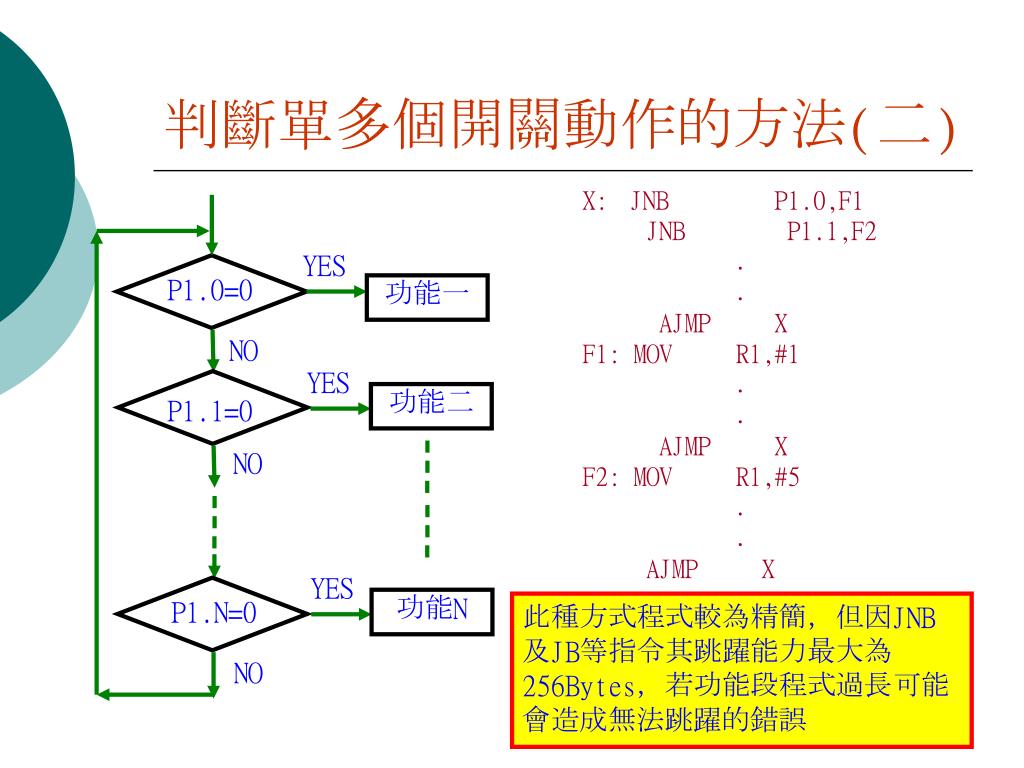 判斷單多個開關動作的方法(二)

P1.0=0
YES
功能一
NO
P1.1=0
YES
功能二
NO
P1.N=0
YES
功能N
NO

X: JNB P1.0,F1
JNB P1.1,F2
.
.
AJMP X
F1: MOV R1,#1
.
.
AJMP X
F2: MOV R1,#5
.
.
AJMP X

此種方式程式較為精簡，但因JNB及JB等指令其跳躍能力最大為256Bytes，若功能段程式過長可能會造成無法跳躍的錯誤